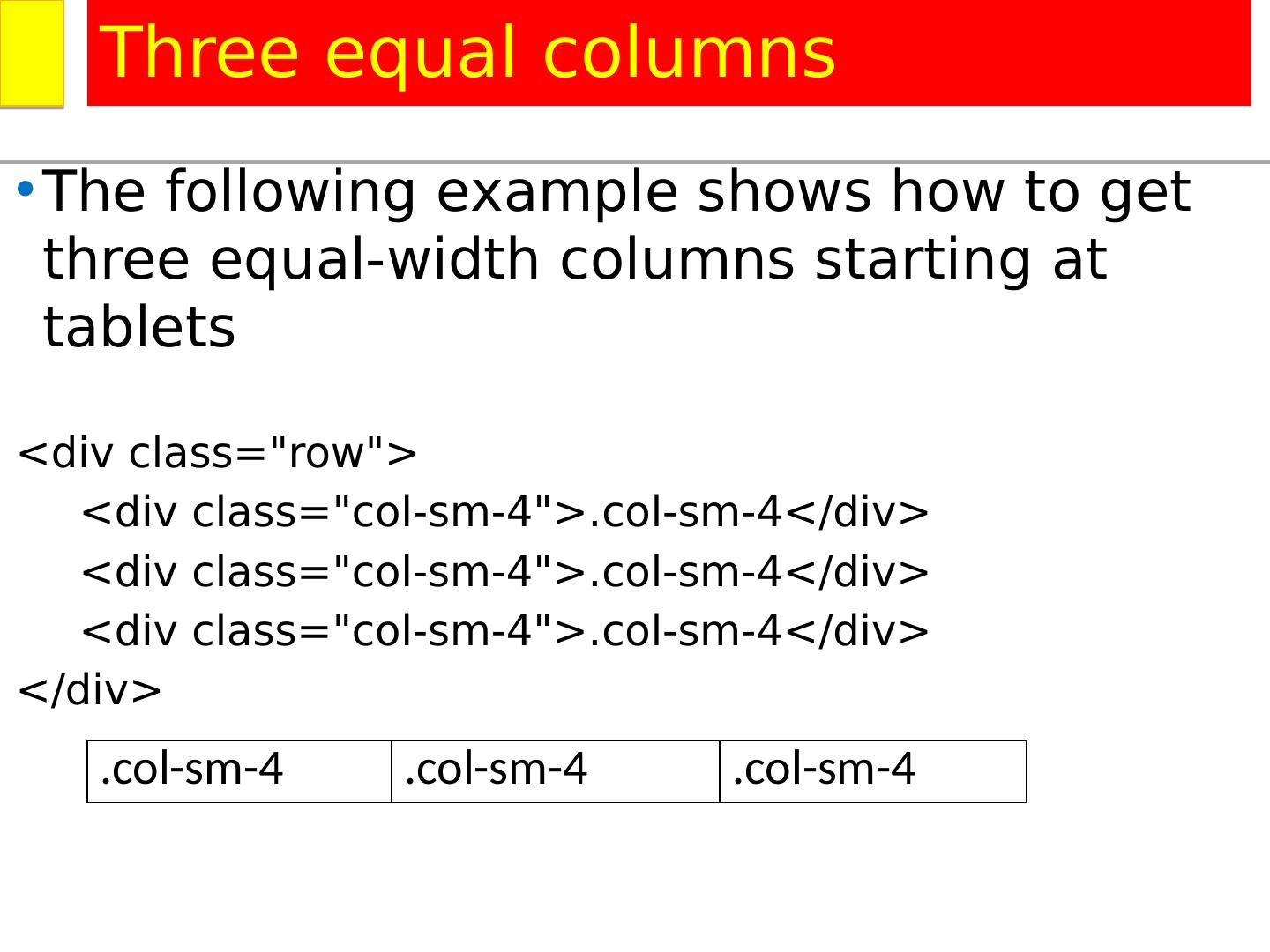 Three equal columns

• The following example shows how to get three equal-width columns starting at tablets

<div class="row">
  <div class="col-sm-4">.col-sm-4</div>
  <div class="col-sm-4">.col-sm-4</div>
  <div class="col-sm-4">.col-sm-4</div>
</div>

| .col-sm-4 | .col-sm-4 | .col-sm-4 |
|---|---|---|